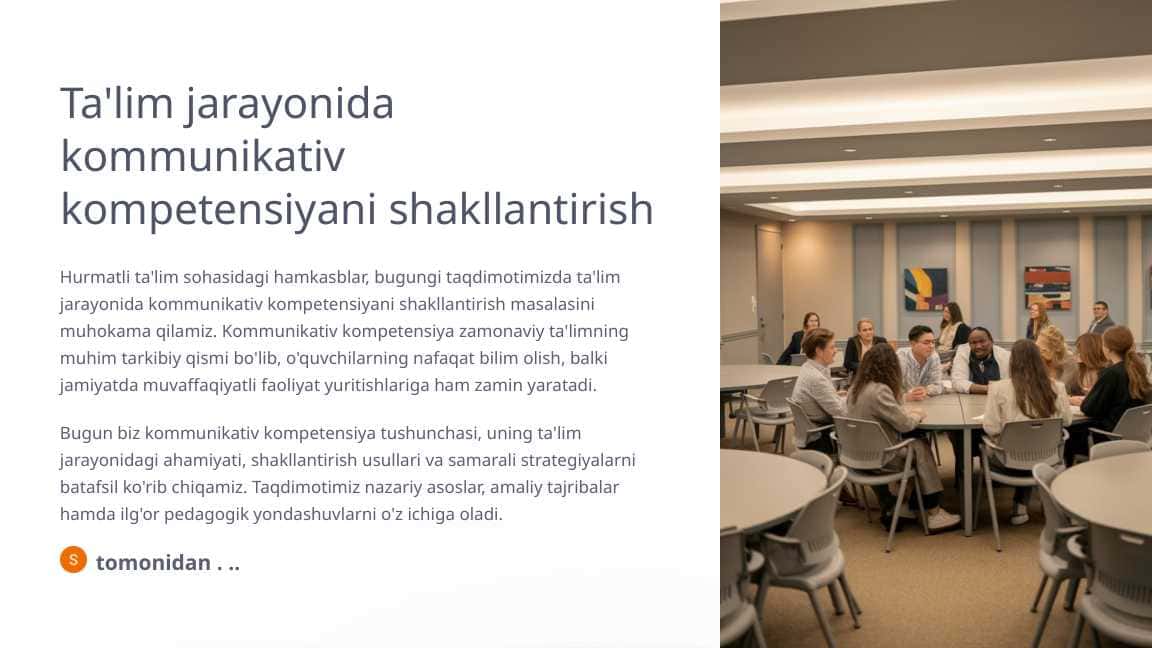 Ta'lim jarayonida kommunikativ kompetensiyani shakllantirish

Hurmatli ta'lim sohasidagi hamkasblar, bugungi taqdimotimizda ta'lim jarayonida kommunikativ kompetensiyani shakllantirish masalasini muhokama qilamiz. Kommunikativ kompetensiya zamonaviy ta'limning muhim tarkibiy qismi bo'lib, o'quvchilarning nafaqat bilim olish, balki jamiyatda muvaffaqiyatli faoliyat yuritishlariga ham zamin yaratadi.

Bugun biz kommunikativ kompetensiya tushunchasi, uning ta'lim jarayonidagi ahamiyati, shakllantirish usullari va samarali strategiyalarni batafsil ko'rib chiqamiz. Taqdimotimiz nazariy asoslar, amaliy tajribalar hamda ilg'or pedagogik yondashuvlarni o'z ichiga oladi.

S tomonidan . ..